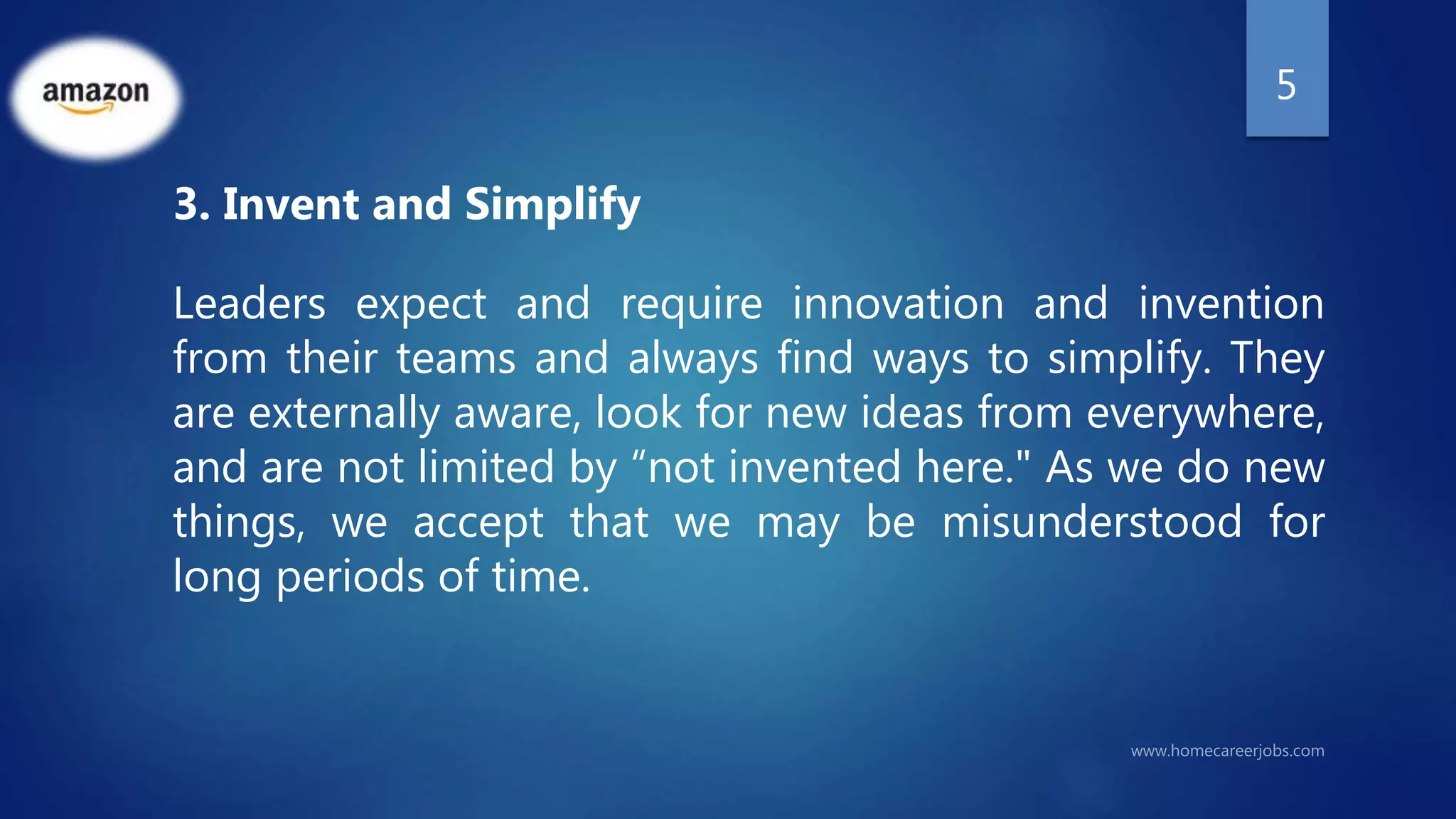 amazon

5

3. Invent and Simplify

Leaders expect and require innovation and invention from their teams and always find ways to simplify. They are externally aware, look for new ideas from everywhere, and are not limited by “not invented here." As we do new things, we accept that we may be misunderstood for long periods of time.

www.homecareerjobs.com